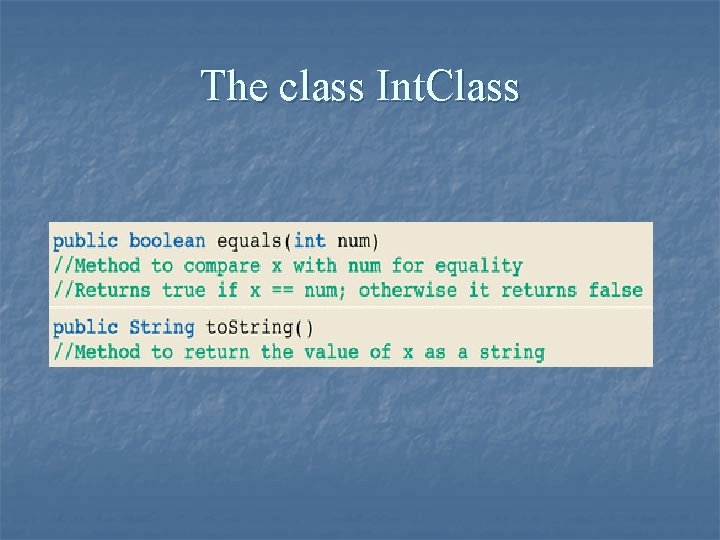 The class IntClass

public boolean equals(int num)
//Method to compare x with num for equality
//Returns true if x == num; otherwise it returns false

public String toString()
//Method to return the value of x as a string